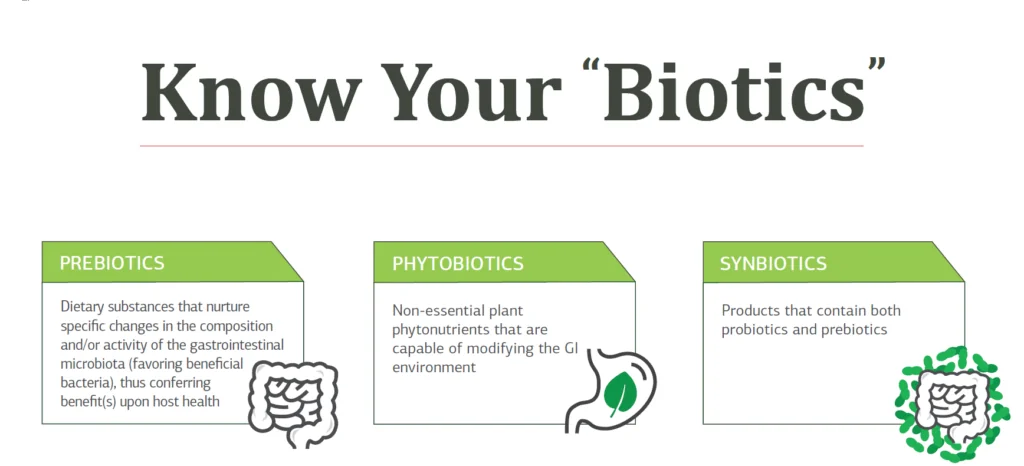 Know Your "Biotics"

PREBIOTICS

Dietary substances that nurture specific changes in the composition and/or activity of the gastrointestinal microbiota (favoring beneficial bacteria), thus conferring benefit(s) upon host health

PHYTOBIOTICS

Non-essential plant phytonutrients that are capable of modifying the GI environment

SYNBIOTICS

Products that contain both probiotics and prebiotics